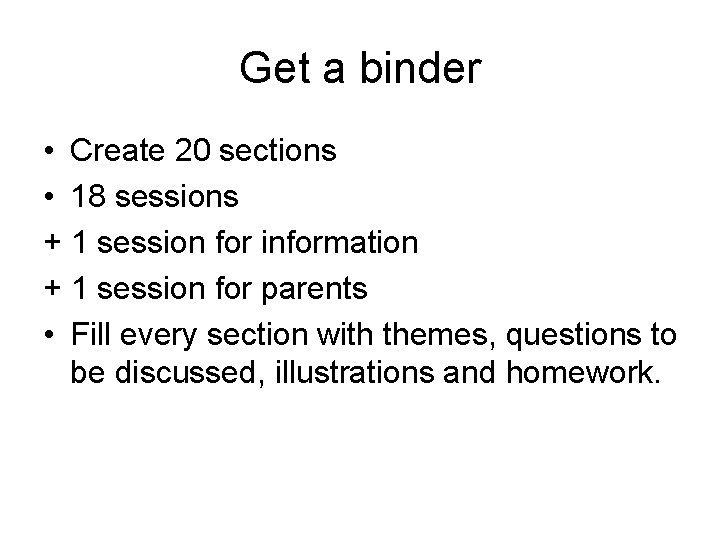 Get a binder

• Create 20 sections
• 18 sessions
+ 1 session for information
+ 1 session for parents
• Fill every section with themes, questions to be discussed, illustrations and homework.